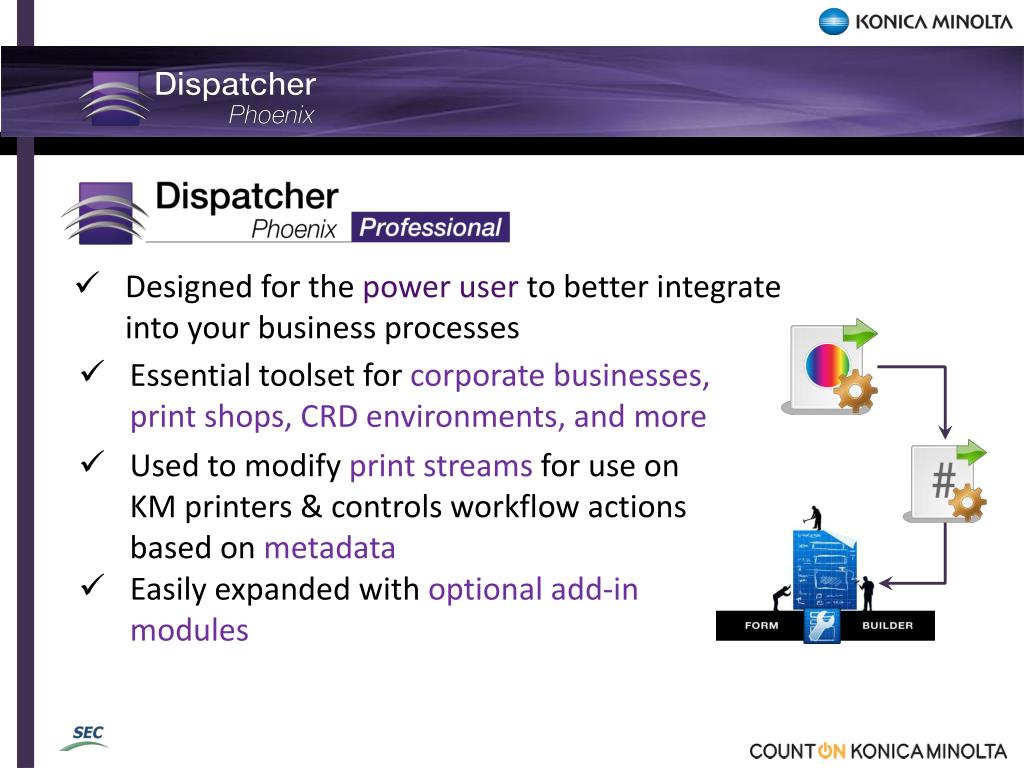 KONICA MINOLTA

Dispatcher
Phoenix

Dispatcher
Phoenix Professional

✓ Designed for the power user to better integrate into your business processes

✓ Essential toolset for corporate businesses, print shops, CRD environments, and more

✓ Used to modify print streams for use on KM printers & controls workflow actions based on metadata

✓ Easily expanded with optional add-in modules

#

FORM BUILDER

SEC

COUNT ON KONICA MINOLTA